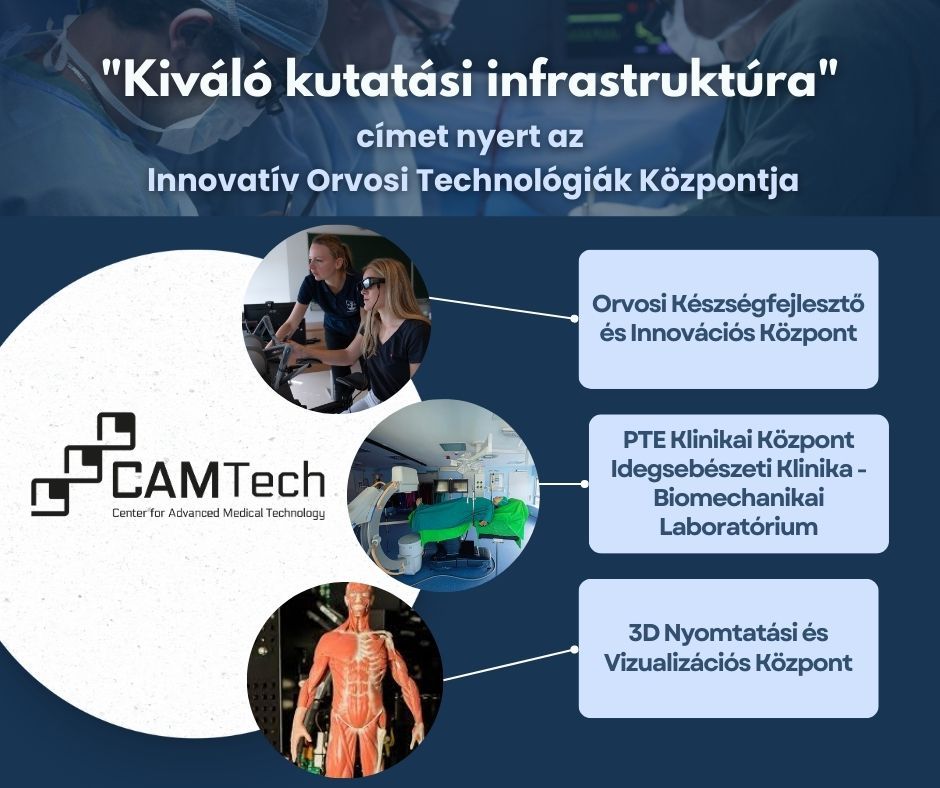 "Kiváló kutatási infrastruktúra"
címet nyert az
Innovatív Orvosi Technológiák Központja

CAMTech
Center for Advanced Medical Technology

Orvosi Készségfejlesztő és Innovációs Központ

PTE Klinikai Központ Idegsebészeti Klinika - Biomechanikai Laboratórium

3D Nyomtatási és Vizualizációs Központ